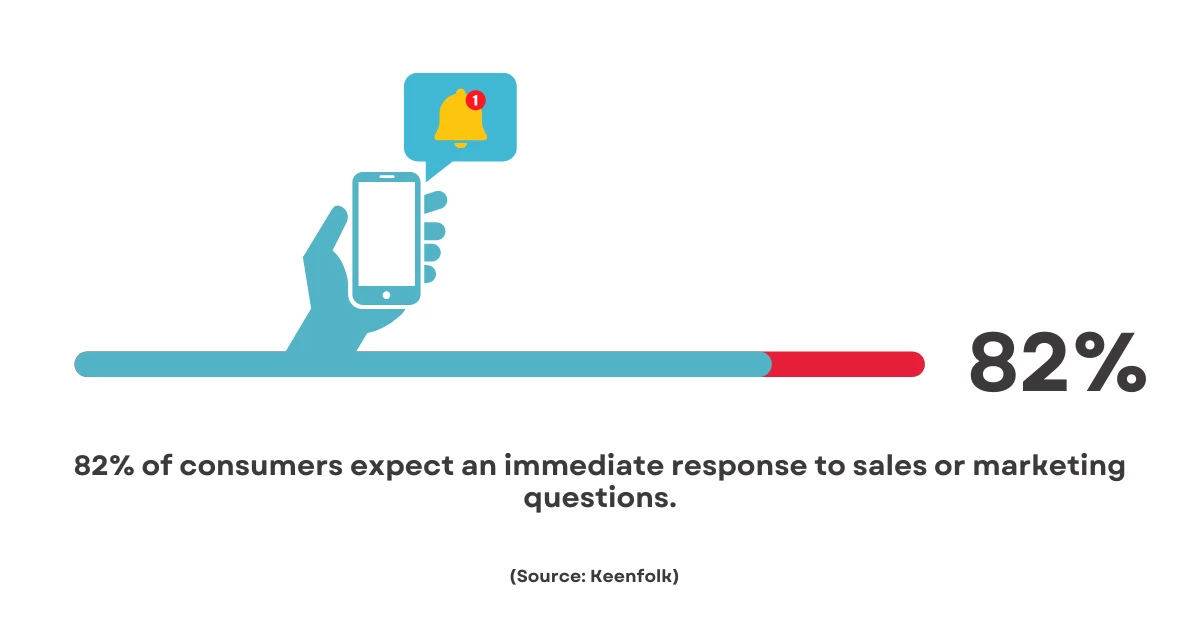 1

82%

82% of consumers expect an immediate response to sales or marketing questions.

(Source: Keenfolk)